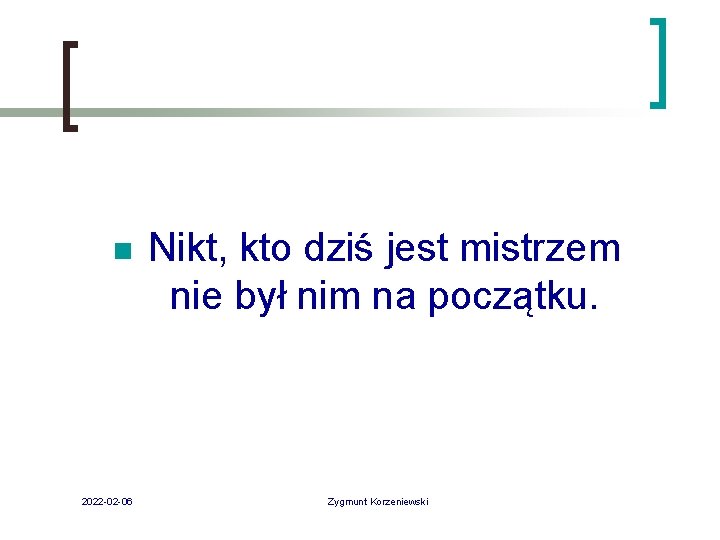 Nikt, kto dziś jest mistrzem nie był nim na początku.

2022-02-06

Zygmunt Korzeniewski